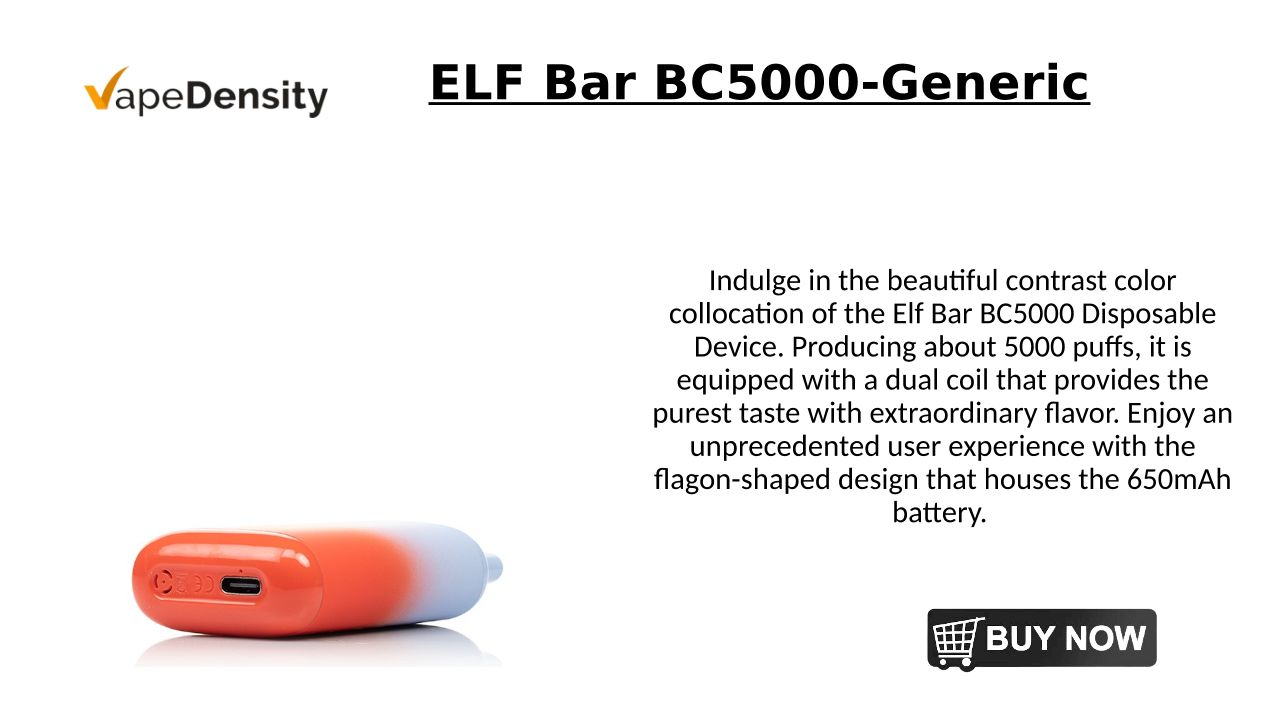 VapeDensity

ELF Bar BC5000-Generic

Indulge in the beautiful contrast color collocation of the Elf Bar BC5000 Disposable Device. Producing about 5000 puffs, it is equipped with a dual coil that provides the purest taste with extraordinary flavor. Enjoy an unprecedented user experience with the flagon-shaped design that houses the 650mAh battery.

BUY NOW